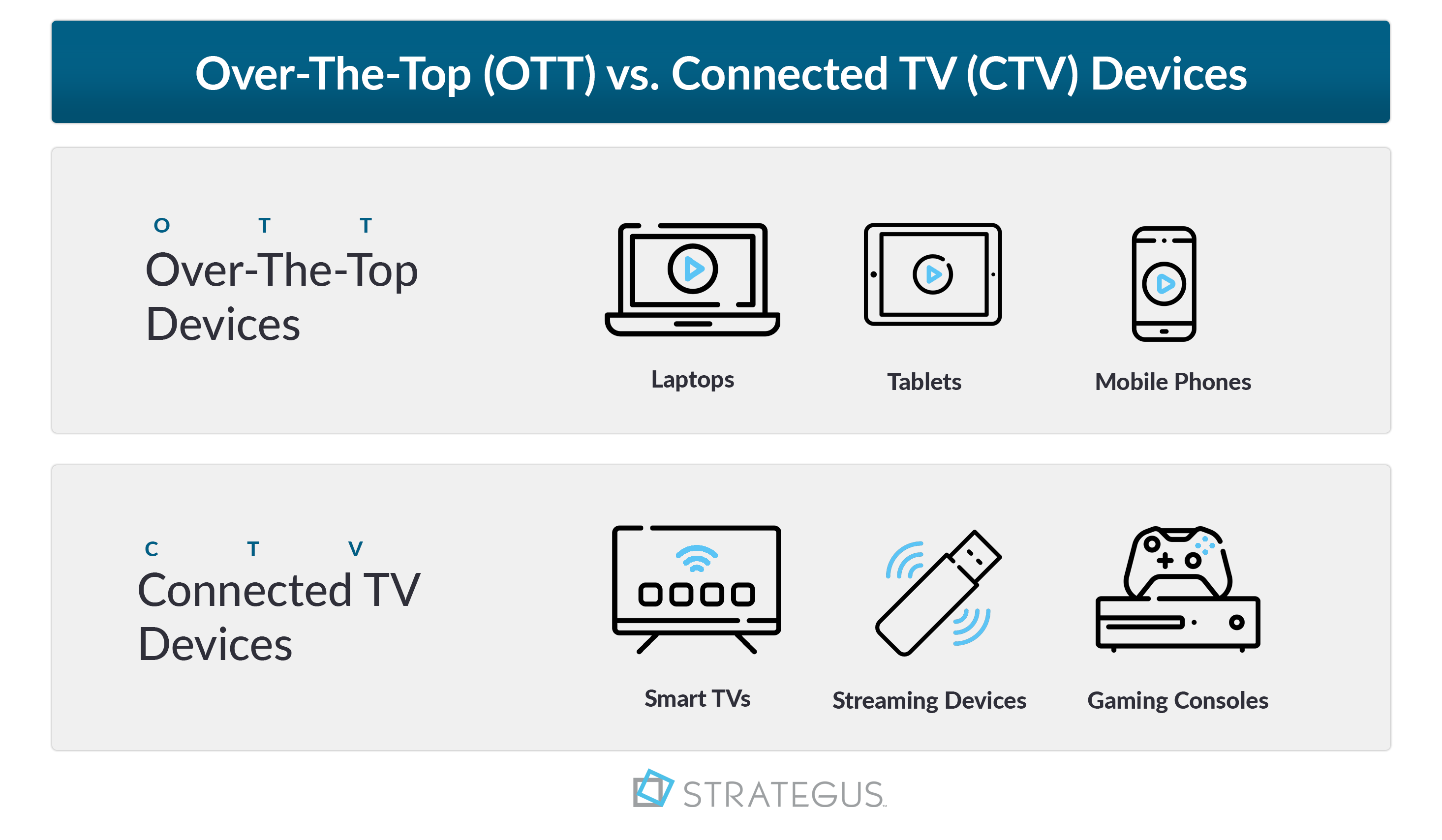 Over-The-Top (OTT) vs. Connected TV (CTV) Devices

O T T
Over-The-Top Devices

Laptops

Tablets

Mobile Phones

C T V
Connected TV Devices

Smart TVs

Streaming Devices

Gaming Consoles

STRATEGUS